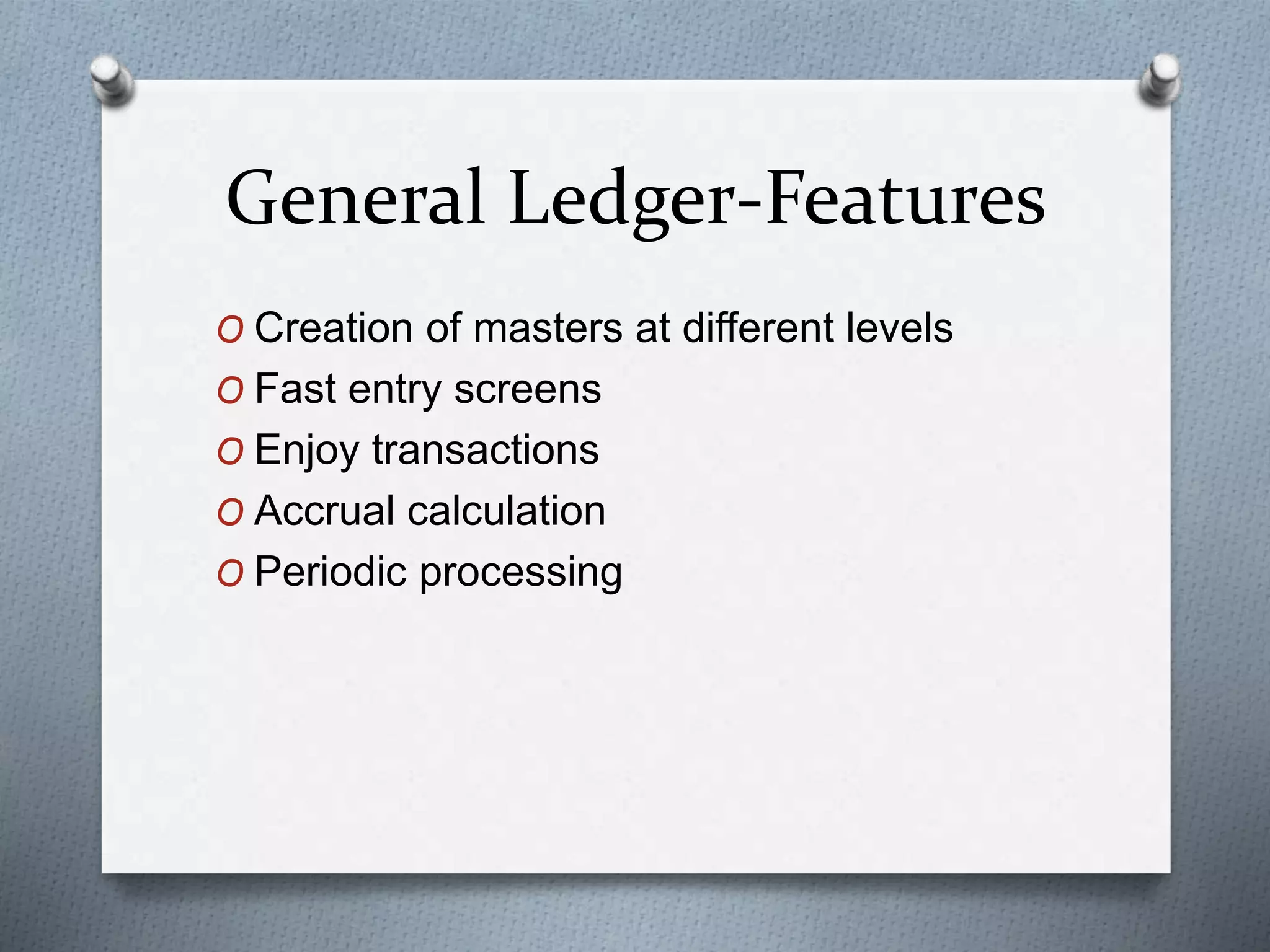 General Ledger-Features

O Creation of masters at different levels
O Fast entry screens
O Enjoy transactions
O Accrual calculation
O Periodic processing